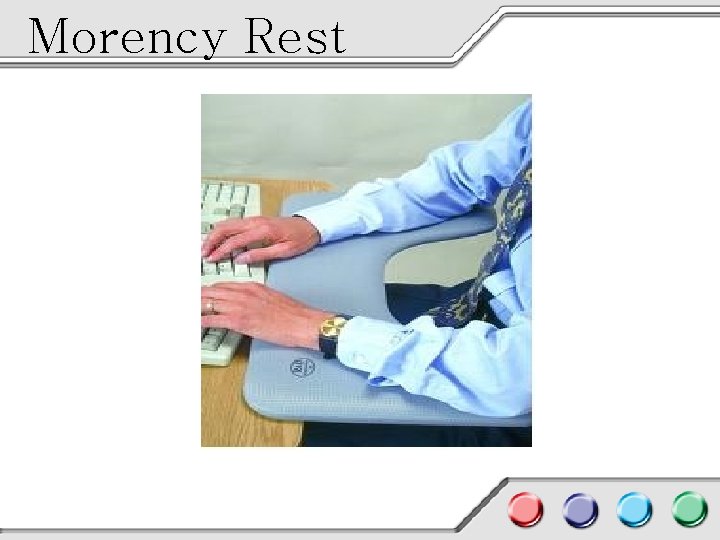 Morency Rest